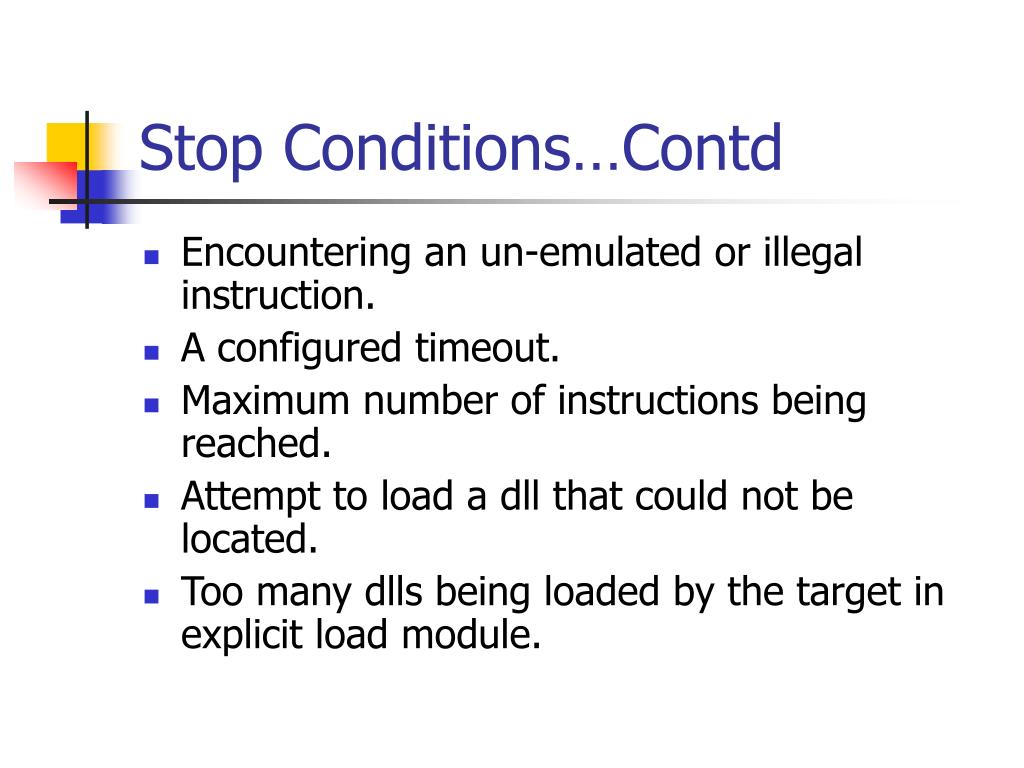 Stop Conditions…Contd

- Encountering an un-emulated or illegal instruction.
- A configured timeout.
- Maximum number of instructions being reached.
- Attempt to load a dll that could not be located.
- Too many dlls being loaded by the target in explicit load module.